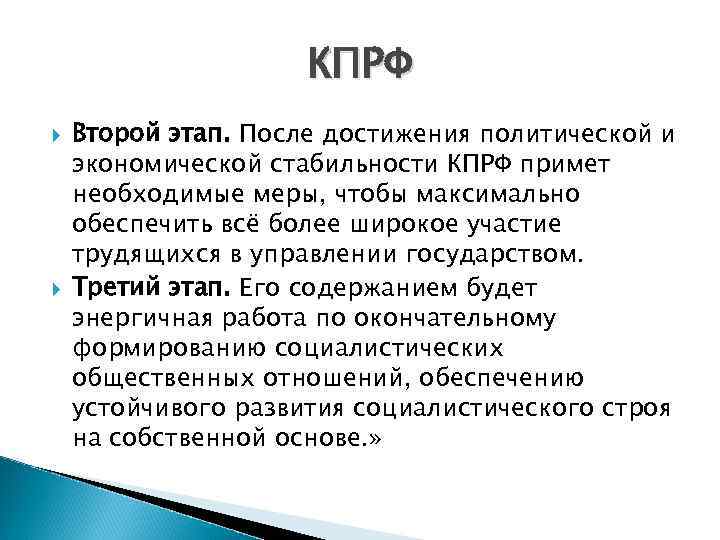 КПРФ

Второй этап. После достижения политической и экономической стабильности КПРФ примет необходимые меры, чтобы максимально обеспечить всё более широкое участие трудящихся в управлении государством.

Третий этап. Его содержанием будет энергичная работа по окончательному формированию социалистических общественных отношений, обеспечению устойчивого развития социалистического строя на собственной основе.»